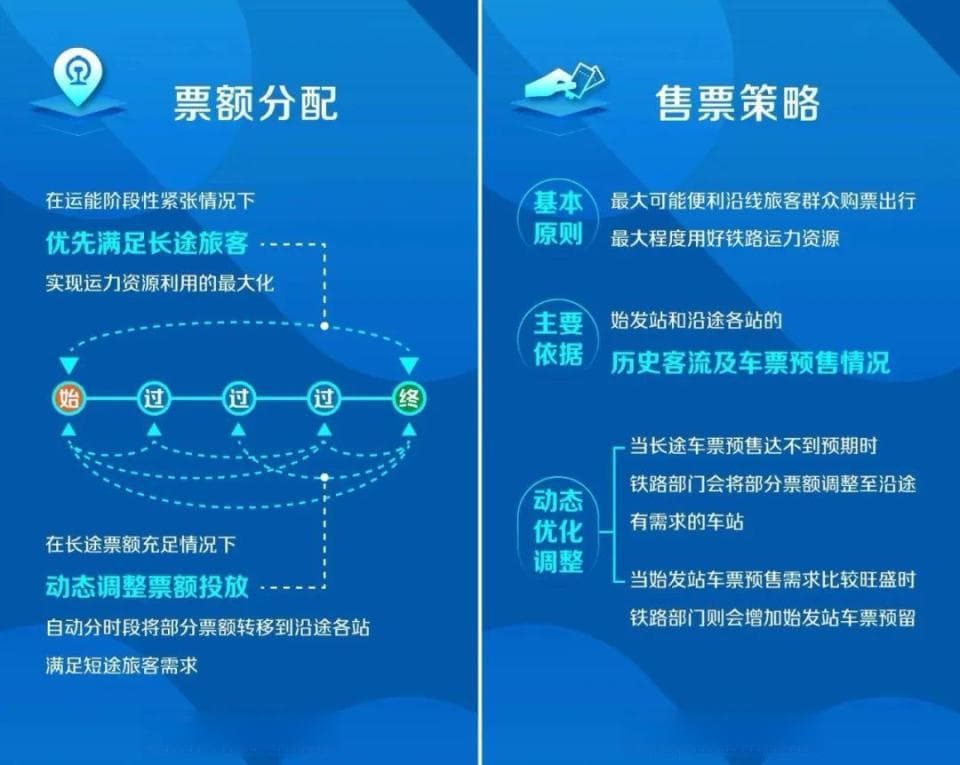 票额分配

在运能阶段性紧张情况下
优先满足长途旅客
实现运力资源利用的最大化

始 过 过 过 终

在长途票额充足情况下
动态调整票额投放
自动分时段将部分票额转移到沿途各站
满足短途旅客需求

售票策略

基本原则
最大可能便利沿线旅客群众购票出行
最大程度用好铁路运力资源

主要依据
始发站和沿途各站的
历史客流及车票预售情况

动态优化调整
当长途车票预售达不到预期时
铁路部门会将部分票额调整至沿途有需求的车站
当始发站车票预售需求比较旺盛时
铁路部门则会增加始发站车票预留